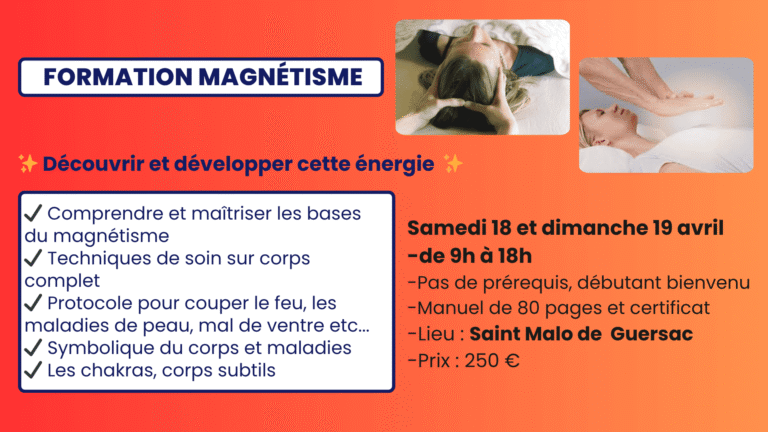 FORMATION MAGNÉTISME

✨ Découvrir et développer cette énergie ✨

✔ Comprendre et maîtriser les bases du magnétisme
✔ Techniques de soin sur corps complet
✔ Protocole pour couper le feu, les maladies de peau, mal de ventre etc...
✔ Symbolique du corps et maladies
✔ Les chakras, corps subtils

Samedi 18 et dimanche 19 avril -de 9h à 18h
-Pas de prérequis, débutant bienvenu
-Manuel de 80 pages et certificat
-Lieu : Saint Malo de Guersac
-Prix : 250 €